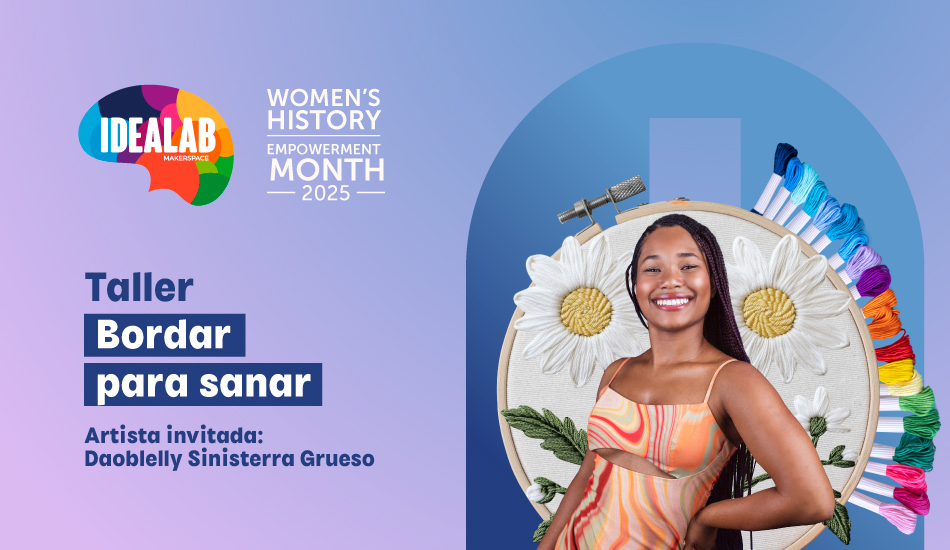 IDEALAB
MAKERSPACE

WOMEN'S HISTORY
EMPOWERMENT MONTH
2025

Taller
Bordar
para sanar

Artista invitada:
Daoblelly Sinisterra Grueso